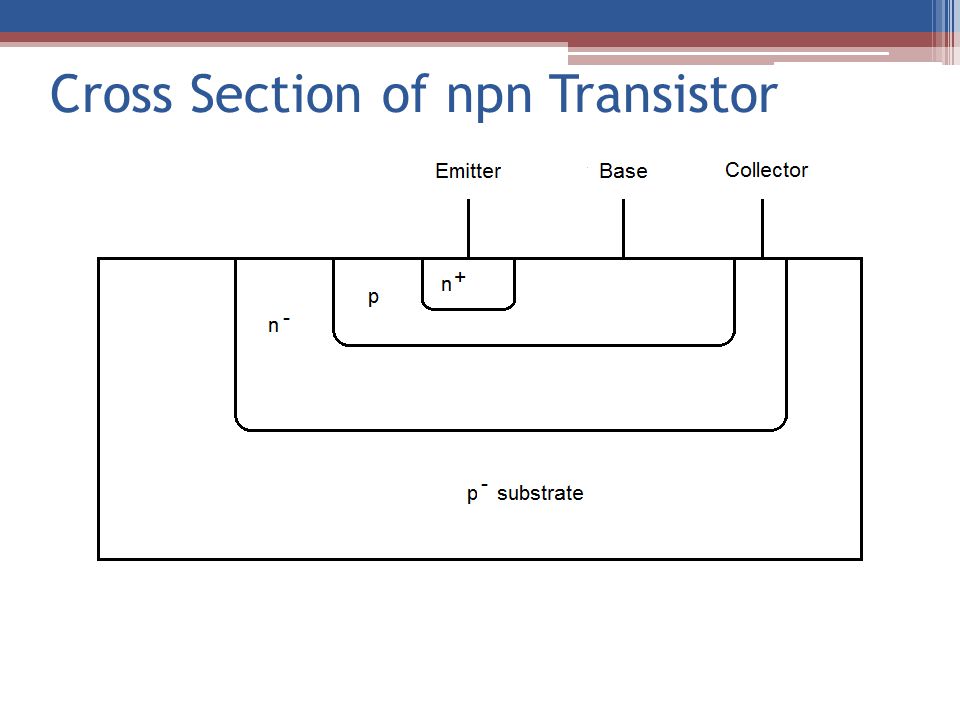 Cross Section of npn Transistor

Emitter

Base

Collector

$n^+$

p

$n^-$

$p^-$ substrate